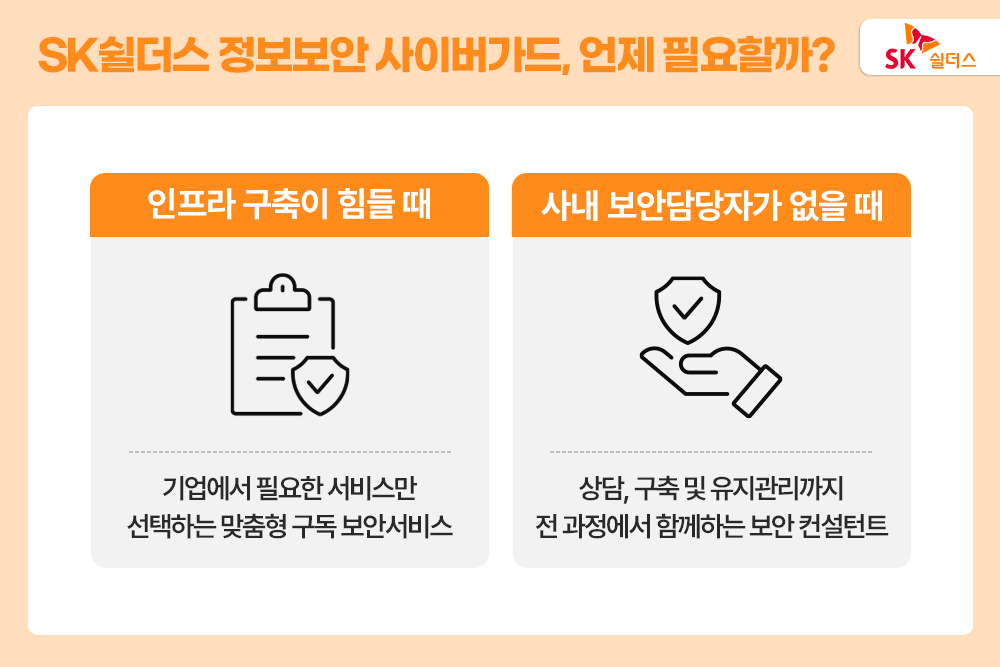 SK쉴더스 정보보안 사이버가드, 언제 필요할까?

SK 쉴더스

인프라 구축이 힘들 때

기업에서 필요한 서비스만 선택하는 맞춤형 구독 보안서비스

사내 보안담당자가 없을 때

상담, 구축 및 유지관리까지 전 과정에서 함께하는 보안 컨설턴트